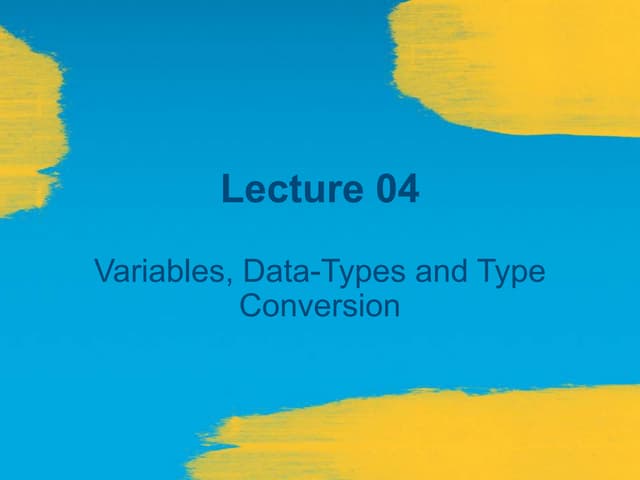 Lecture 04

Variables, Data-Types and Type Conversion